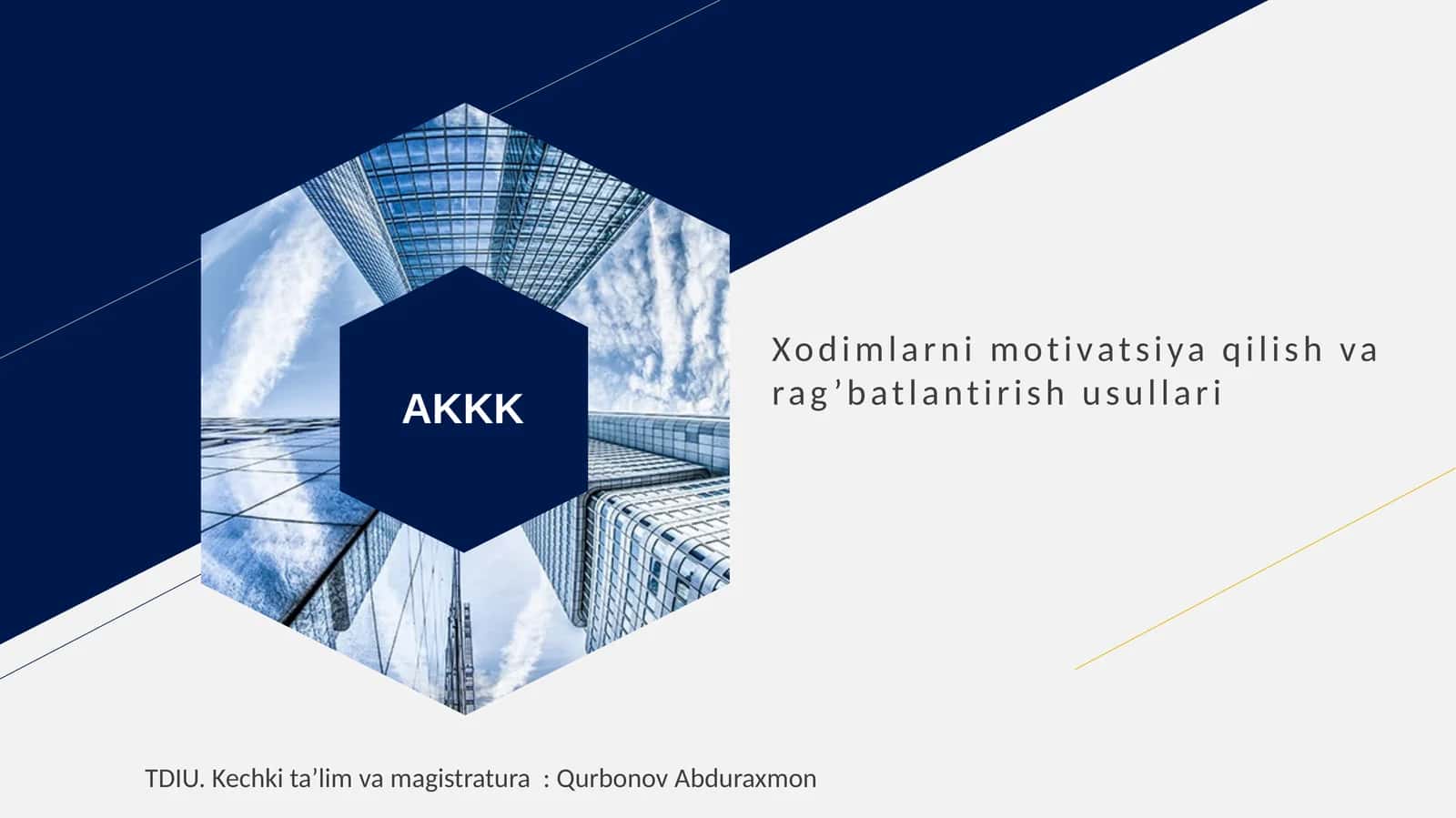 AKKK

Xodimlarni motivatsiya qilish va rag’batlantirish usullari

TDIU. Kechki ta’lim va magistratura : Qurbonov Abduraxmon